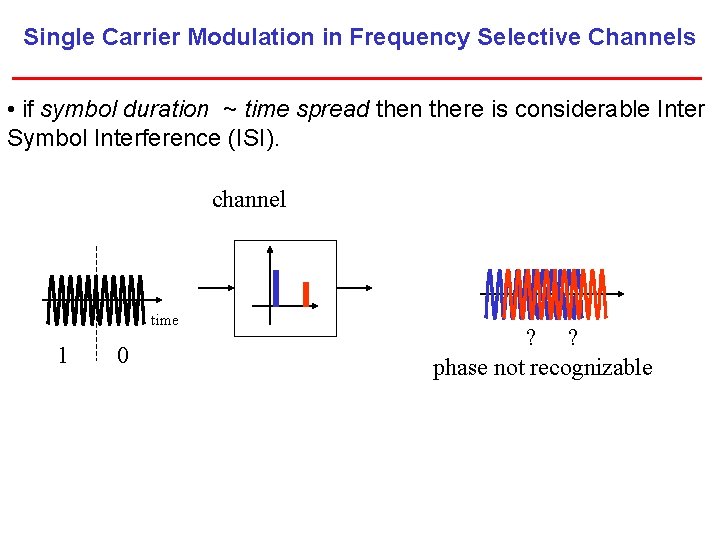 Single Carrier Modulation in Frequency Selective Channels

• if symbol duration ~ time spread then there is considerable Inter Symbol Interference (ISI).

channel

time

1 0

? ?

phase not recognizable